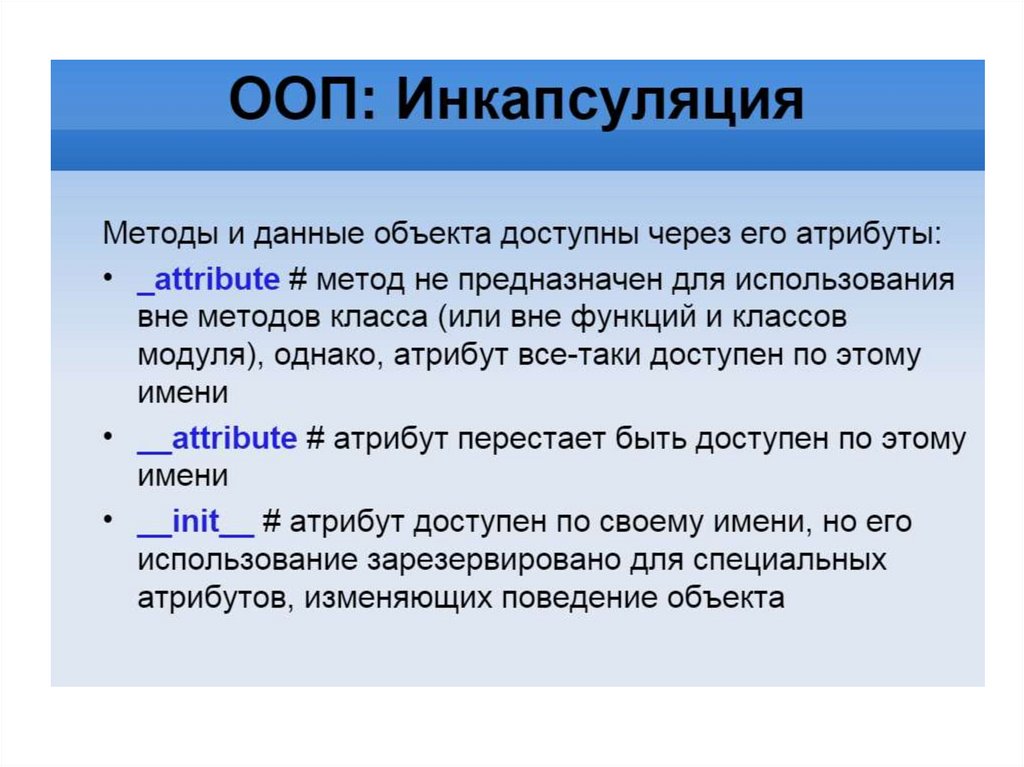 ООП: Инкапсуляция

Методы и данные объекта доступны через его атрибуты:

• _attribute # метод не предназначен для использования вне методов класса (или вне функций и классов модуля), однако, атрибут все-таки доступен по этому имени
• __attribute # атрибут перестает быть доступен по этому имени
• __init__ # атрибут доступен по своему имени, но его использование зарезервировано для специальных атрибутов, изменяющих поведение объекта